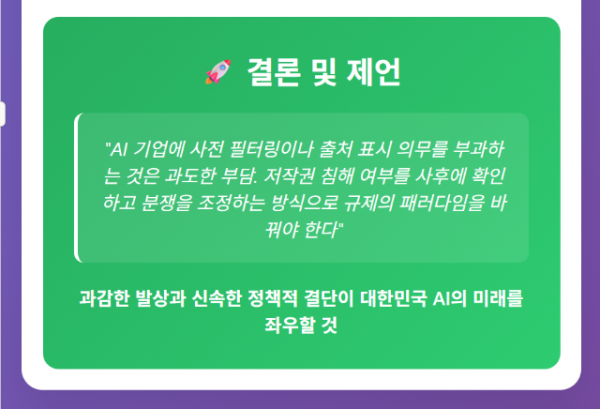 🚀 결론 및 제언

"AI 기업에 사전 필터링이나 출처 표시 의무를 부과하는 것은 과도한 부담. 저작권 침해 여부를 사후에 확인하고 분쟁을 조정하는 방식으로 규제의 패러다임을 바꿔야 한다"

과감한 발상과 신속한 정책적 결단이 대한민국 AI의 미래를 좌우할 것